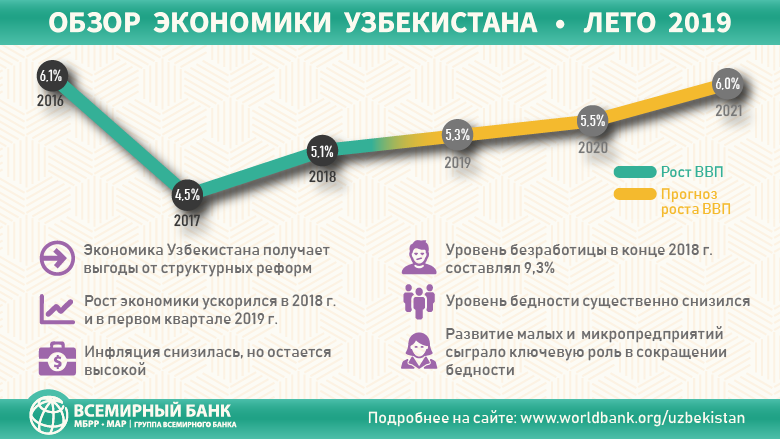 ОБЗОР ЭКОНОМИКИ УЗБЕКИСТАНА • ЛЕТО 2019

6,1%
2016
4,5%
2017
5,1%
2018
5,3%
2019
5,5%
2020
6,0%
2021

Рост ВВП
Прогноз роста ВВП

Экономика Узбекистана получает выгоды от структурных реформ

Рост экономики ускорился в 2018 г. и в первом квартале 2019 г.

Инфляция снизилась, но остается высокой

Уровень безработицы в конце 2018 г. составлял 9,3%

Уровень бедности существенно снизился

Развитие малых и микропредприятий сыграло ключевую роль в сокращении бедности

ВСЕМИРНЫЙ БАНК
МБРР • МАР | ГРУППА ВСЕМИРНОГО БАНКА

Подробнее на сайте: www.worldbank.org/uzbekistan